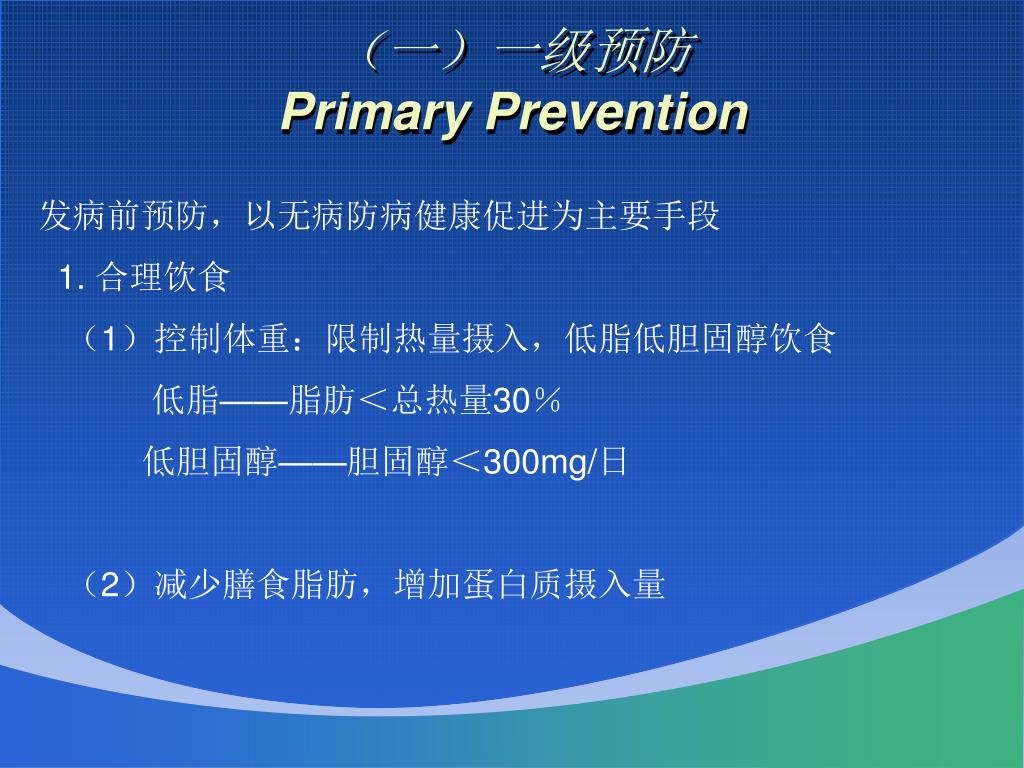 （一）一级预防
Primary Prevention

发病前预防，以无病防病健康促进为主要手段

1. 合理饮食

（1）控制体重：限制热量摄入，低脂低胆固醇饮食

低脂——脂肪＜总热量30％

低胆固醇——胆固醇＜300mg/日

（2）减少膳食脂肪，增加蛋白质摄入量